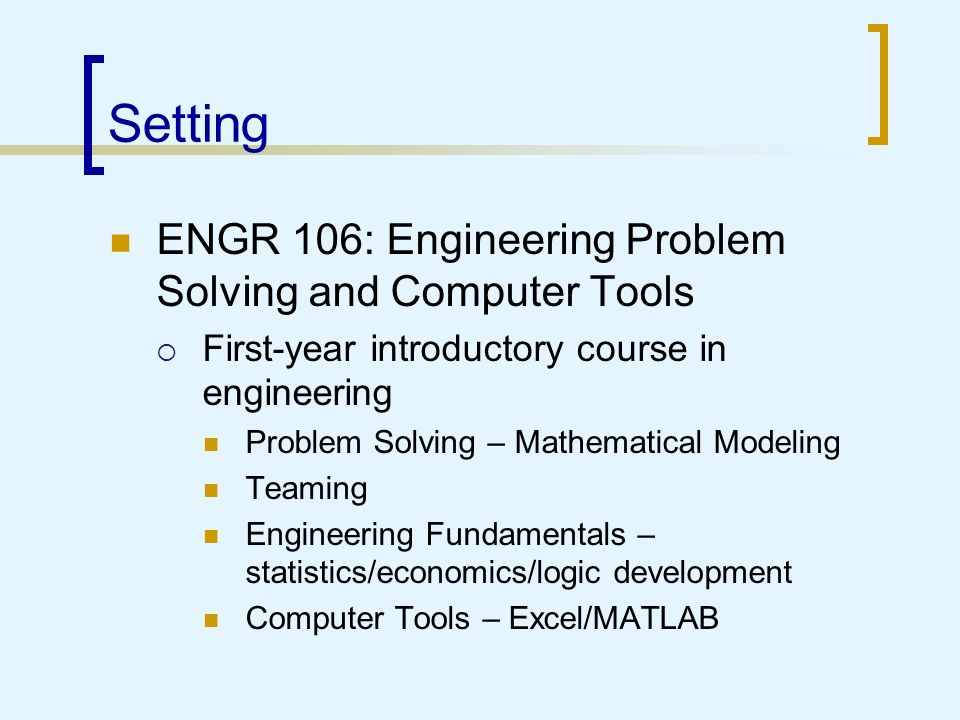 Setting

ENGR 106: Engineering Problem Solving and Computer Tools

First-year introductory course in engineering

Problem Solving – Mathematical Modeling

Teaming

Engineering Fundamentals – statistics/economics/logic development

Computer Tools – Excel/MATLAB